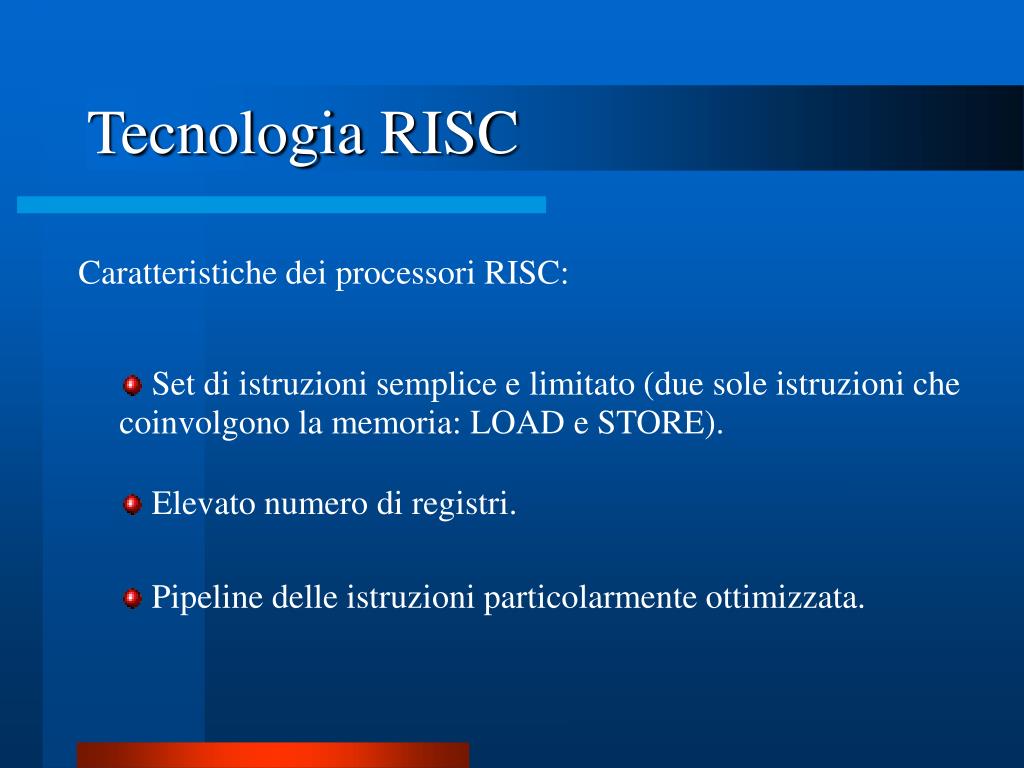 Tecnologia RISC

Caratteristiche dei processori RISC:

Set di istruzioni semplice e limitato (due sole istruzioni che coinvolgono la memoria: LOAD e STORE).

Elevato numero di registri.

Pipeline delle istruzioni particolarmente ottimizzata.